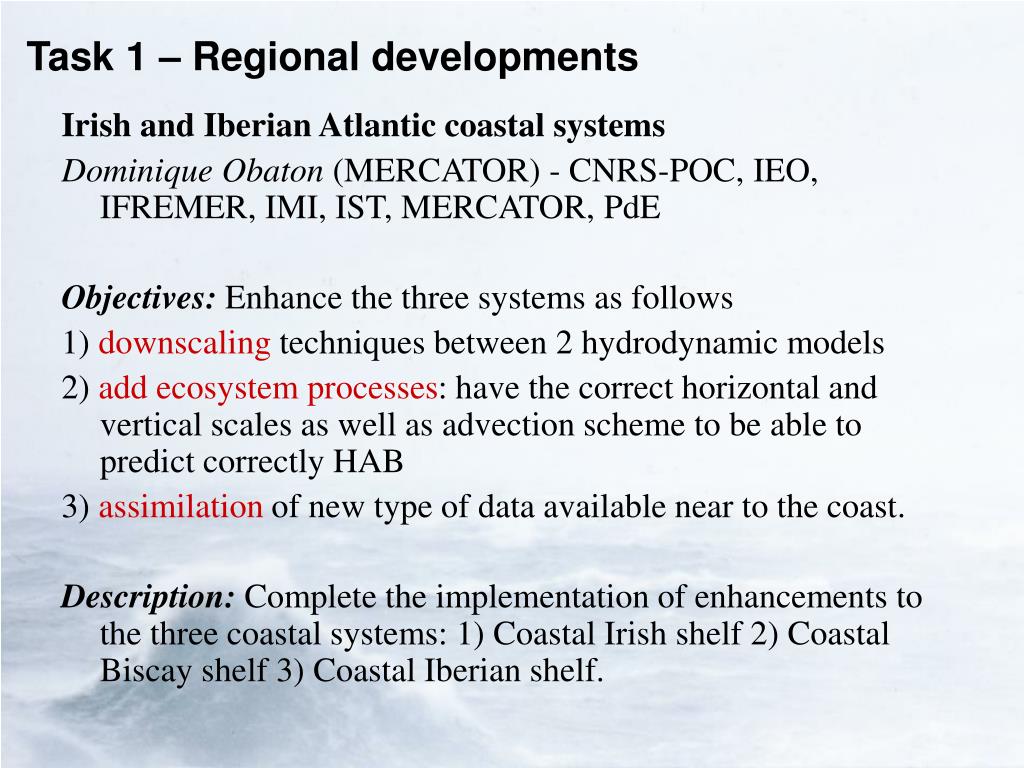 Task 1 – Regional developments

Irish and Iberian Atlantic coastal systems

Dominique Obaton (MERCATOR) - CNRS-POC, IEO, IFREMER, IMI, IST, MERCATOR, PdE

Objectives: Enhance the three systems as follows

1) downscaling techniques between 2 hydrodynamic models

2) add ecosystem processes: have the correct horizontal and vertical scales as well as advection scheme to be able to predict correctly HAB

3) assimilation of new type of data available near to the coast.

Description: Complete the implementation of enhancements to the three coastal systems: 1) Coastal Irish shelf 2) Coastal Biscay shelf 3) Coastal Iberian shelf.